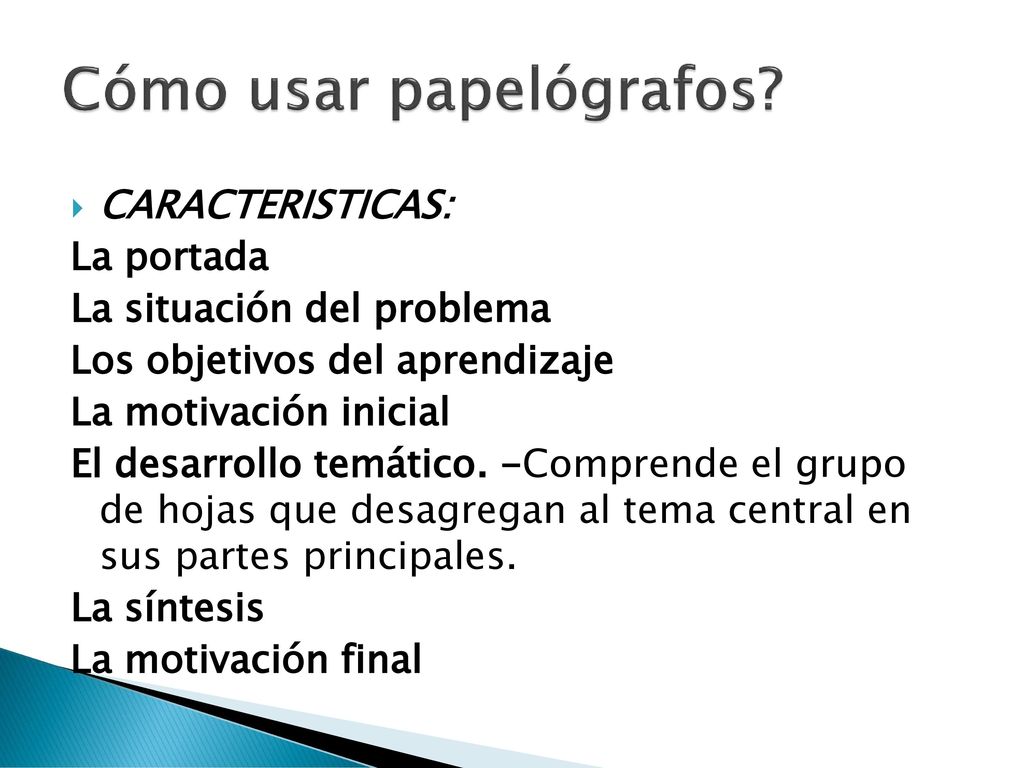 Cómo usar papelógrafos?

CARACTERISTICAS:
La portada
La situación del problema
Los objetivos del aprendizaje
La motivación inicial
El desarrollo temático. -Comprende el grupo de hojas que desagregan al tema central en sus partes principales.
La síntesis
La motivación final